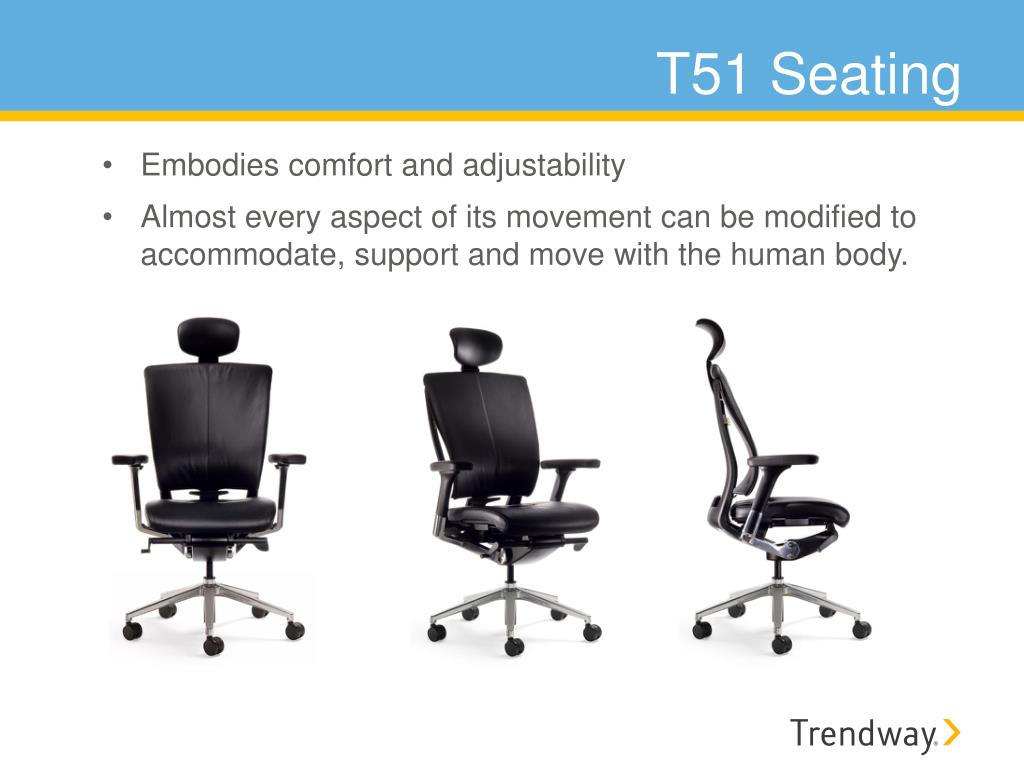 T51 Seating

• Embodies comfort and adjustability

• Almost every aspect of its movement can be modified to accommodate, support and move with the human body.

Trendway